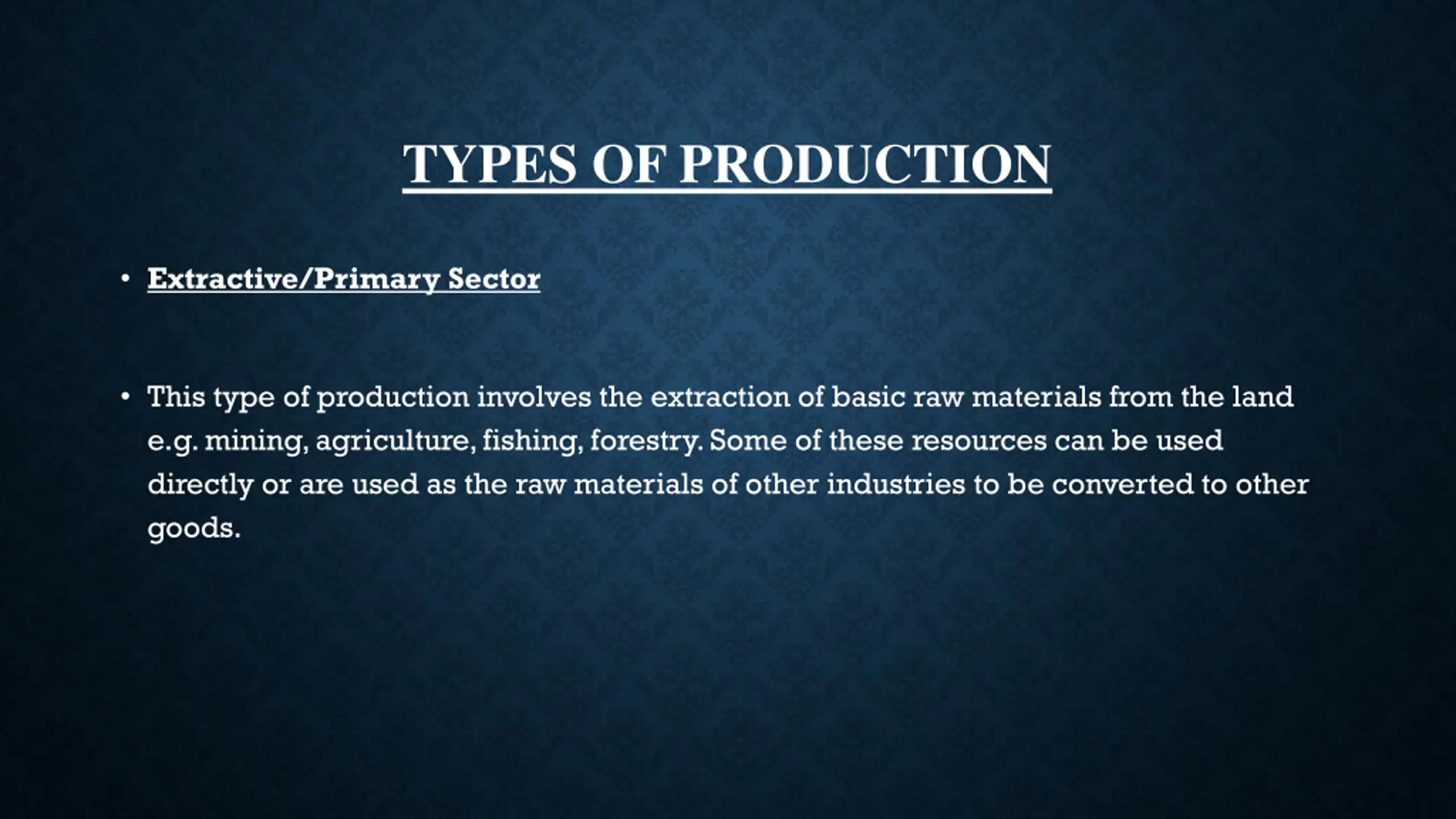 TYPES OF PRODUCTION

• Extractive/Primary Sector

• This type of production involves the extraction of basic raw materials from the land e.g. mining, agriculture, fishing, forestry. Some of these resources can be used directly or are used as the raw materials of other industries to be converted to other goods.